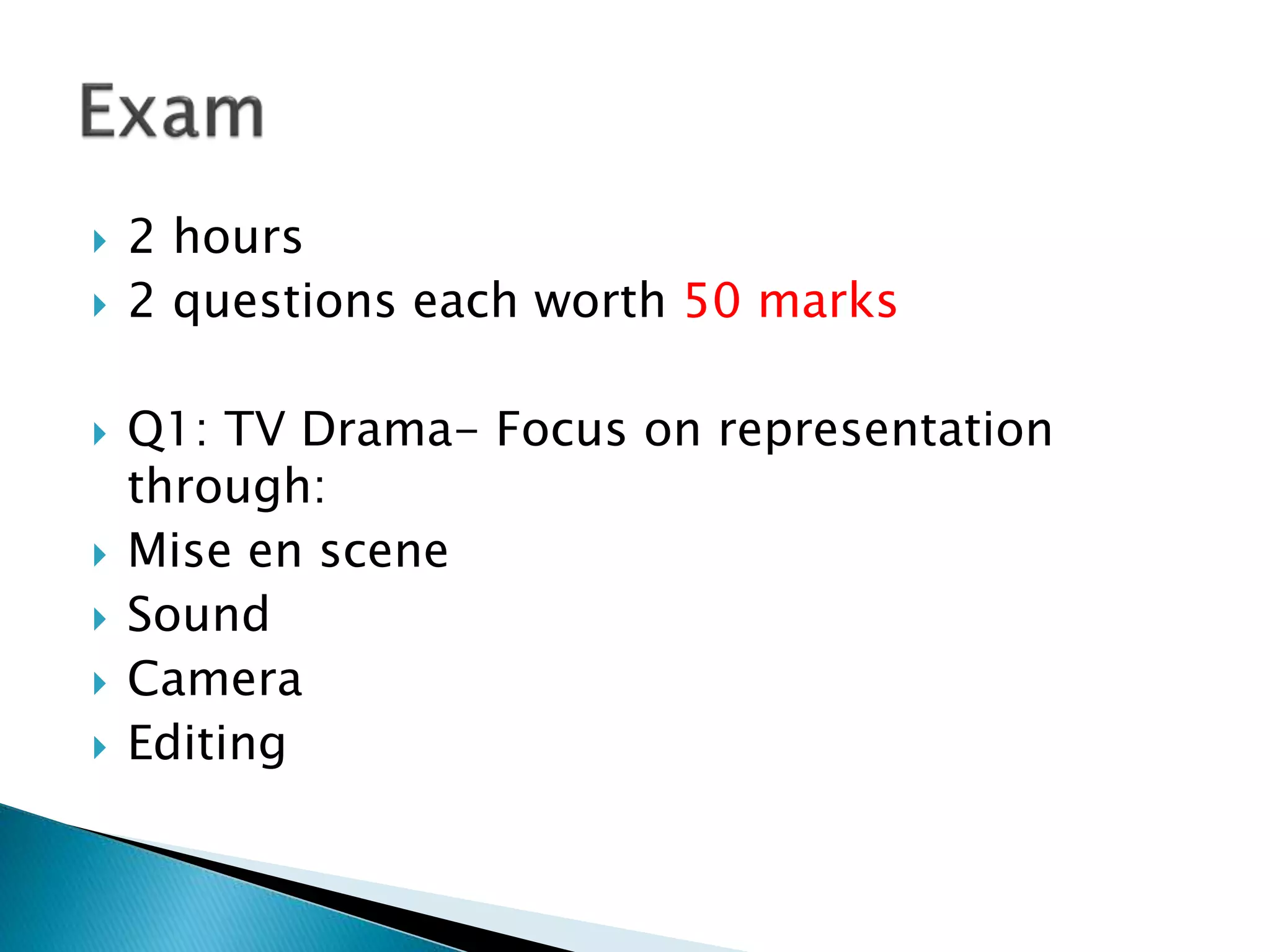 Exam

2 hours
2 questions each worth 50 marks

Q1: TV Drama- Focus on representation through:
Mise en scene
Sound
Camera
Editing